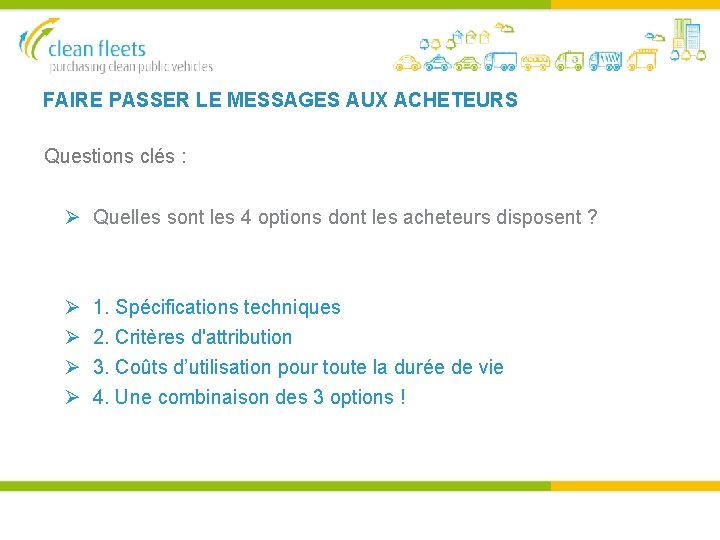 clean fleets
purchasing clean public vehicles

FAIRE PASSER LE MESSAGES AUX ACHETEURS

Questions clés :

➢ Quelles sont les 4 options dont les acheteurs disposent ?

➢ 1. Spécifications techniques
➢ 2. Critères d'attribution
➢ 3. Coûts d'utilisation pour toute la durée de vie
➢ 4. Une combinaison des 3 options !